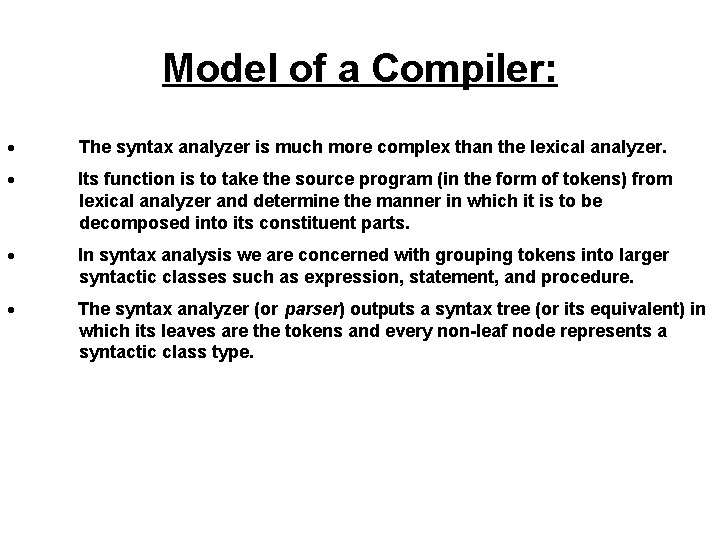 Model of a Compiler:

• The syntax analyzer is much more complex than the lexical analyzer.

• Its function is to take the source program (in the form of tokens) from lexical analyzer and determine the manner in which it is to be decomposed into its constituent parts.

• In syntax analysis we are concerned with grouping tokens into larger syntactic classes such as expression, statement, and procedure.

• The syntax analyzer (or parser) outputs a syntax tree (or its equivalent) in which its leaves are the tokens and every non-leaf node represents a syntactic class type.